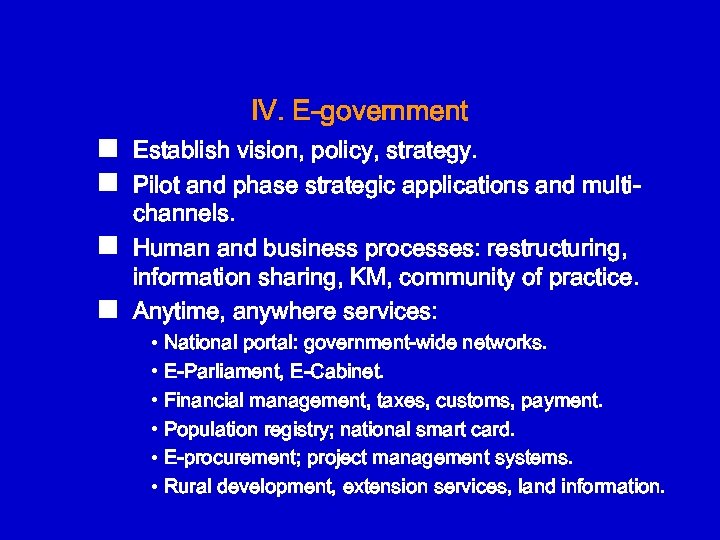 IV. E-government

■ Establish vision, policy, strategy.

■ Pilot and phase strategic applications and multi-channels.

■ Human and business processes: restructuring, information sharing, KM, community of practice.

■ Anytime, anywhere services:

• National portal: government-wide networks.
• E-Parliament, E-Cabinet.
• Financial management, taxes, customs, payment.
• Population registry; national smart card.
• E-procurement; project management systems.
• Rural development, extension services, land information.